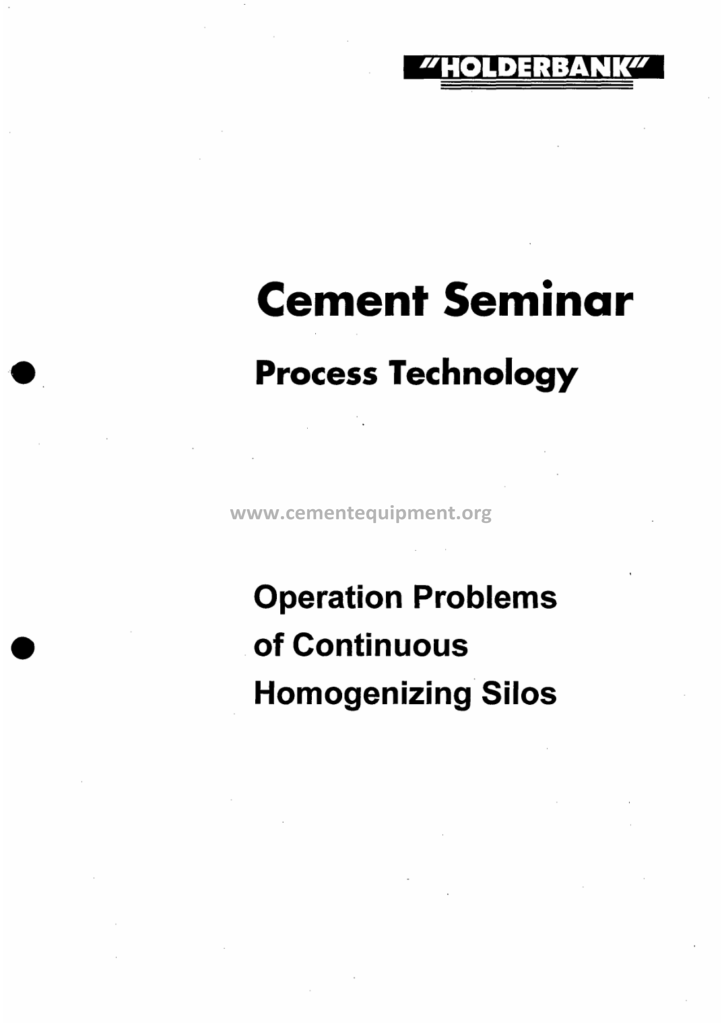 "HOLDERBANK"

Cement Seminar

Process Technology

www.cementequipment.org

Operation Problems of Continuous Homogenizing Silos